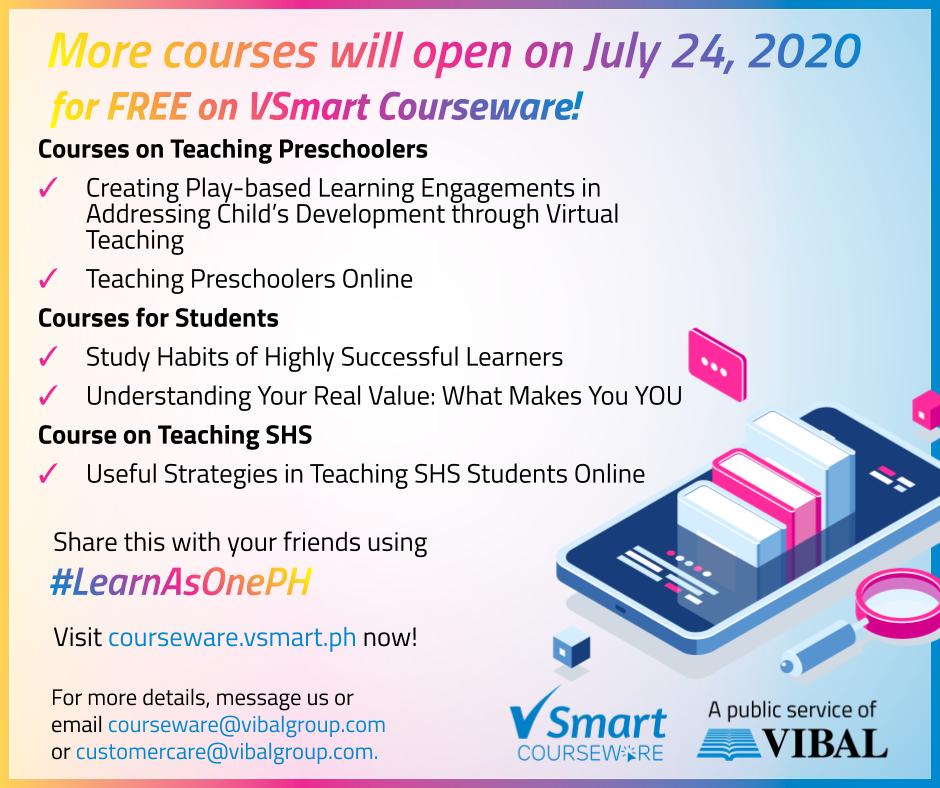 More courses will open on July 24, 2020
for FREE on VSmart Courseware!

Courses on Teaching Preschoolers

✓ Creating Play-based Learning Engagements in Addressing Child's Development through Virtual Teaching

✓ Teaching Preschoolers Online

Courses for Students

✓ Study Habits of Highly Successful Learners

✓ Understanding Your Real Value: What Makes You YOU

Course on Teaching SHS

✓ Useful Strategies in Teaching SHS Students Online

Share this with your friends using
#LearnAsOnePH

Visit courseware.vsmart.ph now!

For more details, message us or email courseware@vibalgroup.com or customercare@vibalgroup.com.

VSmart COURSEWARE

A public service of VIBAL